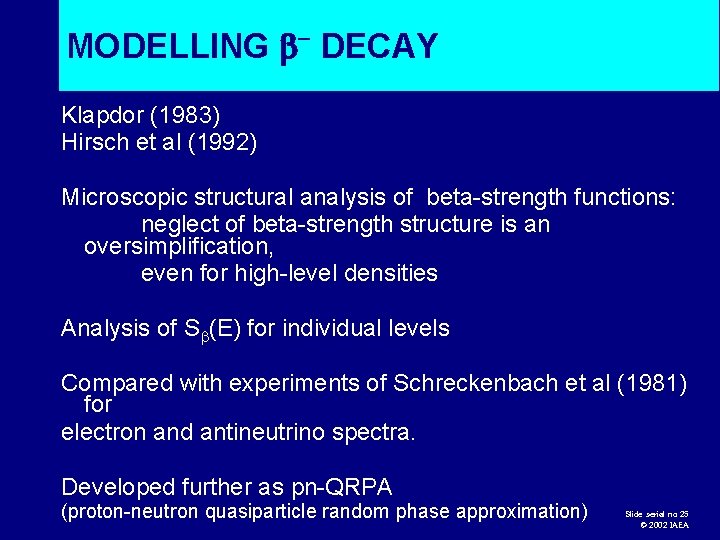 MODELLING $\beta^-$ DECAY

Klapdor (1983)
Hirsch et al (1992)

Microscopic structural analysis of beta-strength functions:
neglect of beta-strength structure is an oversimplification,
even for high-level densities

Analysis of $S_\beta(E)$ for individual levels

Compared with experiments of Schreckenbach et al (1981) for
electron and antineutrino spectra.

Developed further as pn-QRPA
(proton-neutron quasiparticle random phase approximation)

Slide serial no 25
© 2002 IAEA